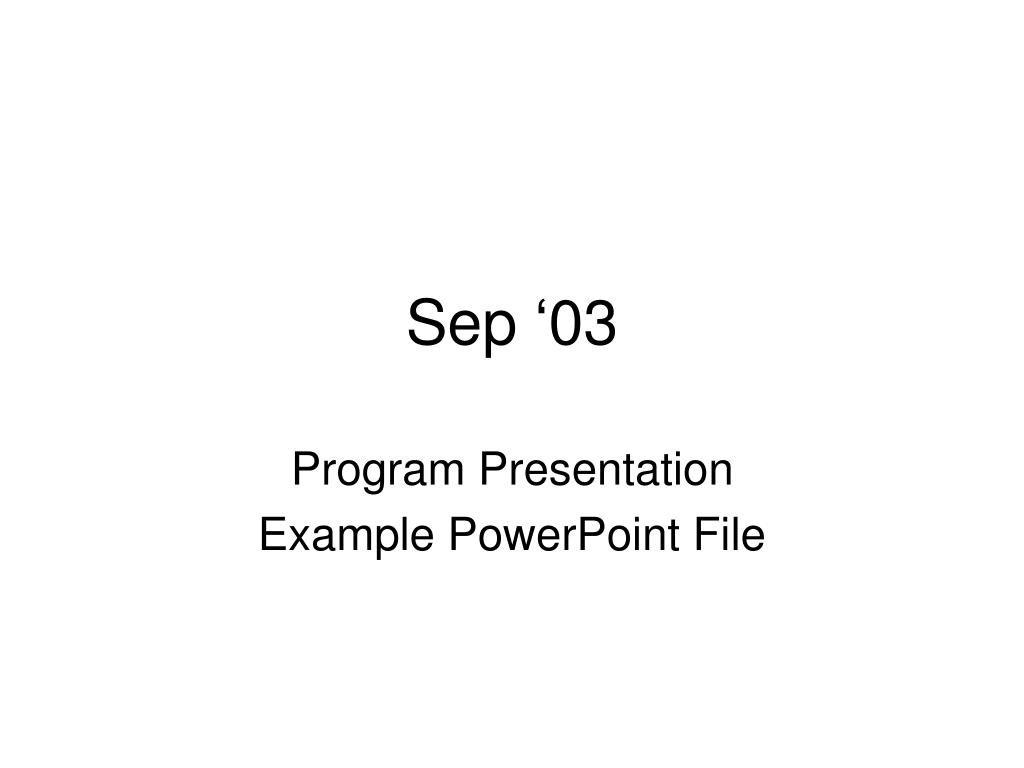 Sep ‘03

Program Presentation
Example PowerPoint File